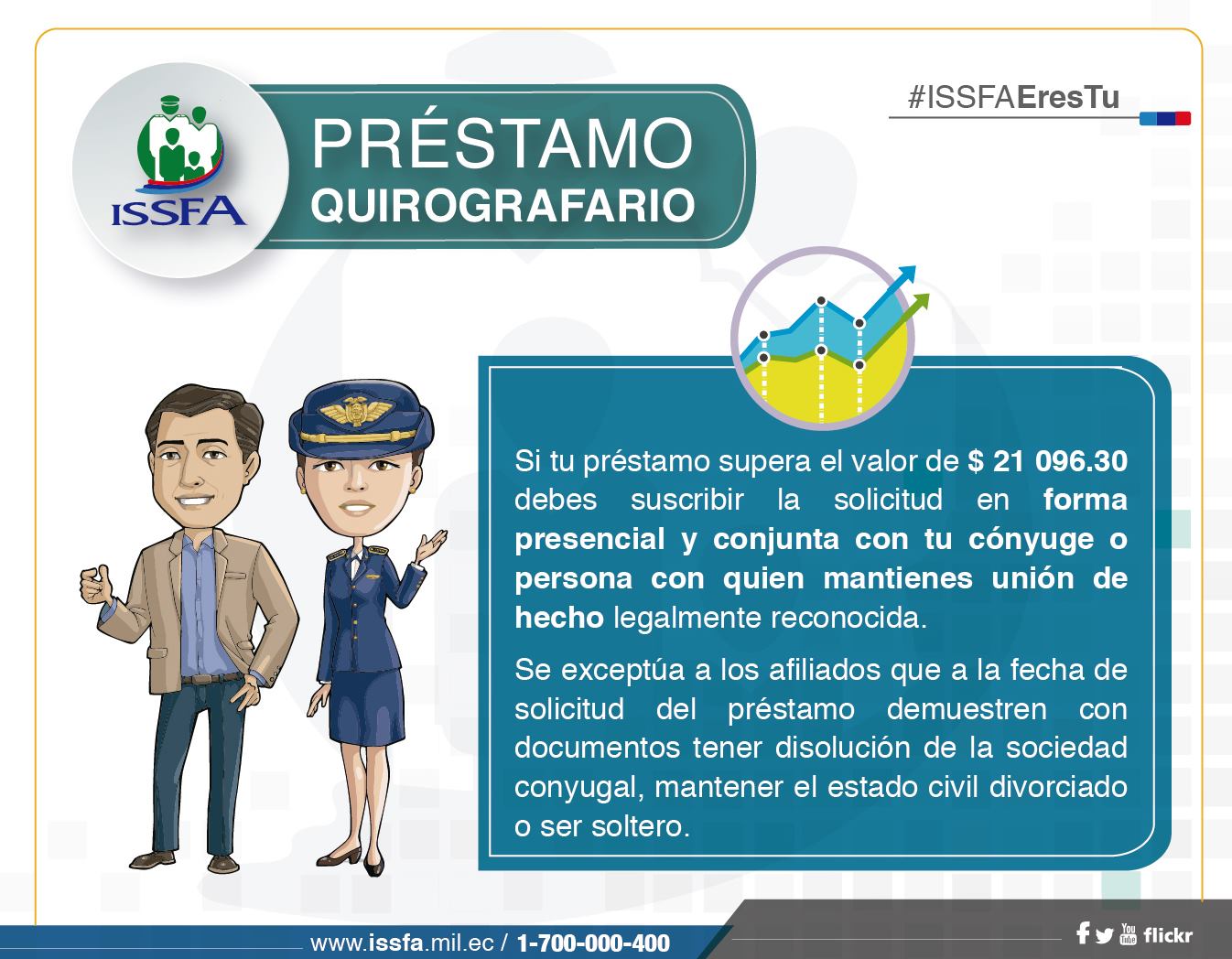 ISSFA

PRÉSTAMO
QUIROGRAFARIO

#ISSFAEresTu

Si tu préstamo supera el valor de $ 21 096.30 debes suscribir la solicitud en forma presencial y conjunta con tu cónyuge o persona con quien mantienes unión de hecho legalmente reconocida.

Se exceptúa a los afiliados que a la fecha de solicitud del préstamo demuestren con documentos tener disolución de la sociedad conyugal, mantener el estado civil divorciado o ser soltero.

www.issfa.mil.ec / 1-700-000-400

You Tube flickr